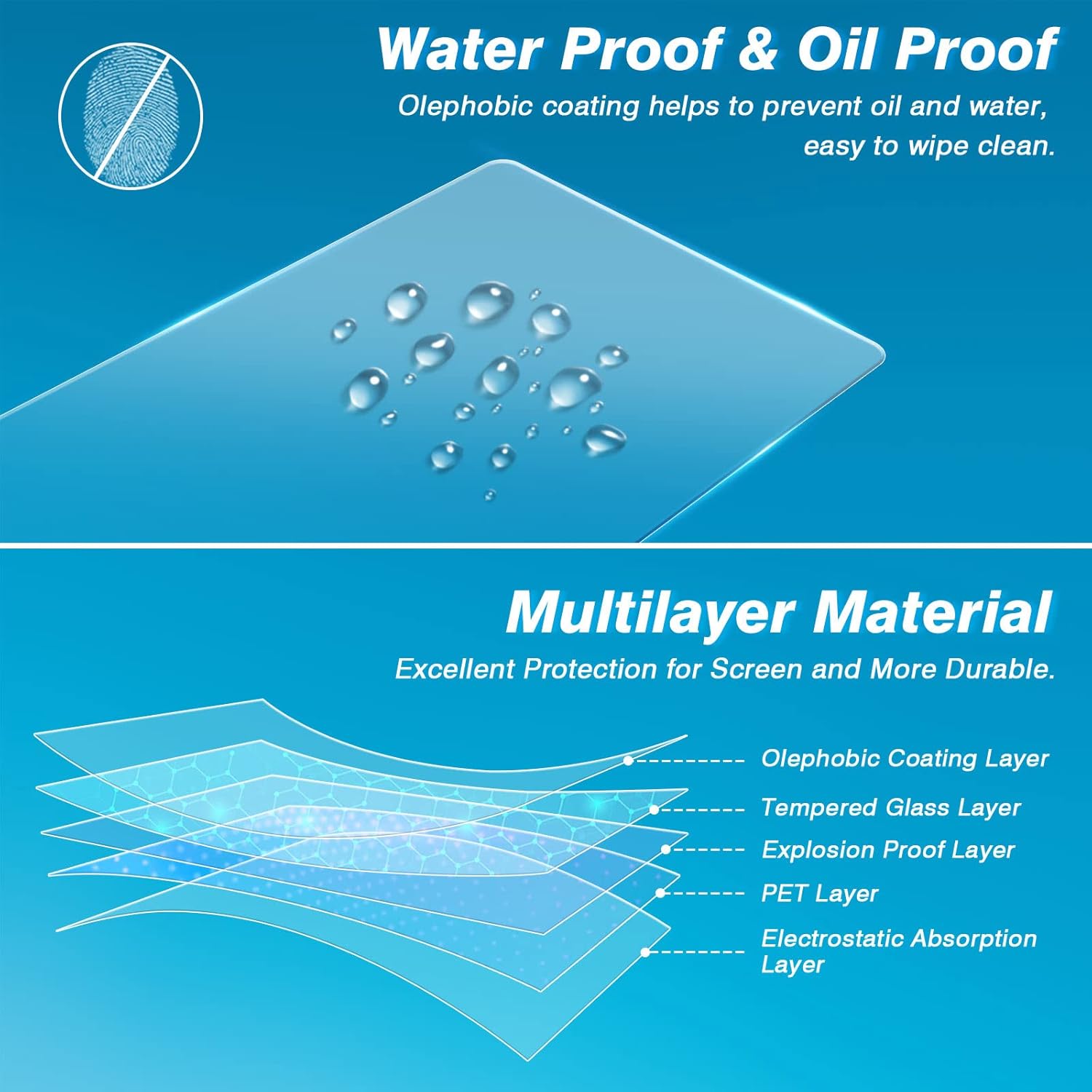 Water Proof & Oil Proof

Olephobic coating helps to prevent oil and water, easy to wipe clean.

Multilayer Material

Excellent Protection for Screen and More Durable.

Olephobic Coating Layer

Tempered Glass Layer

Explosion Proof Layer

PET Layer

Electrostatic Absorption Layer